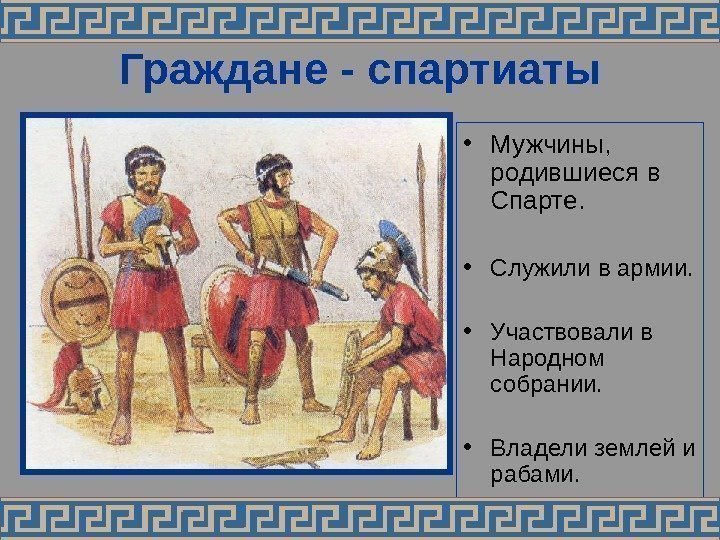 Граждане - спартиаты

• Мужчины, родившиеся в Спарте.

• Служили в армии.

• Участвовали в Народном собрании.

• Владели землей и рабами.